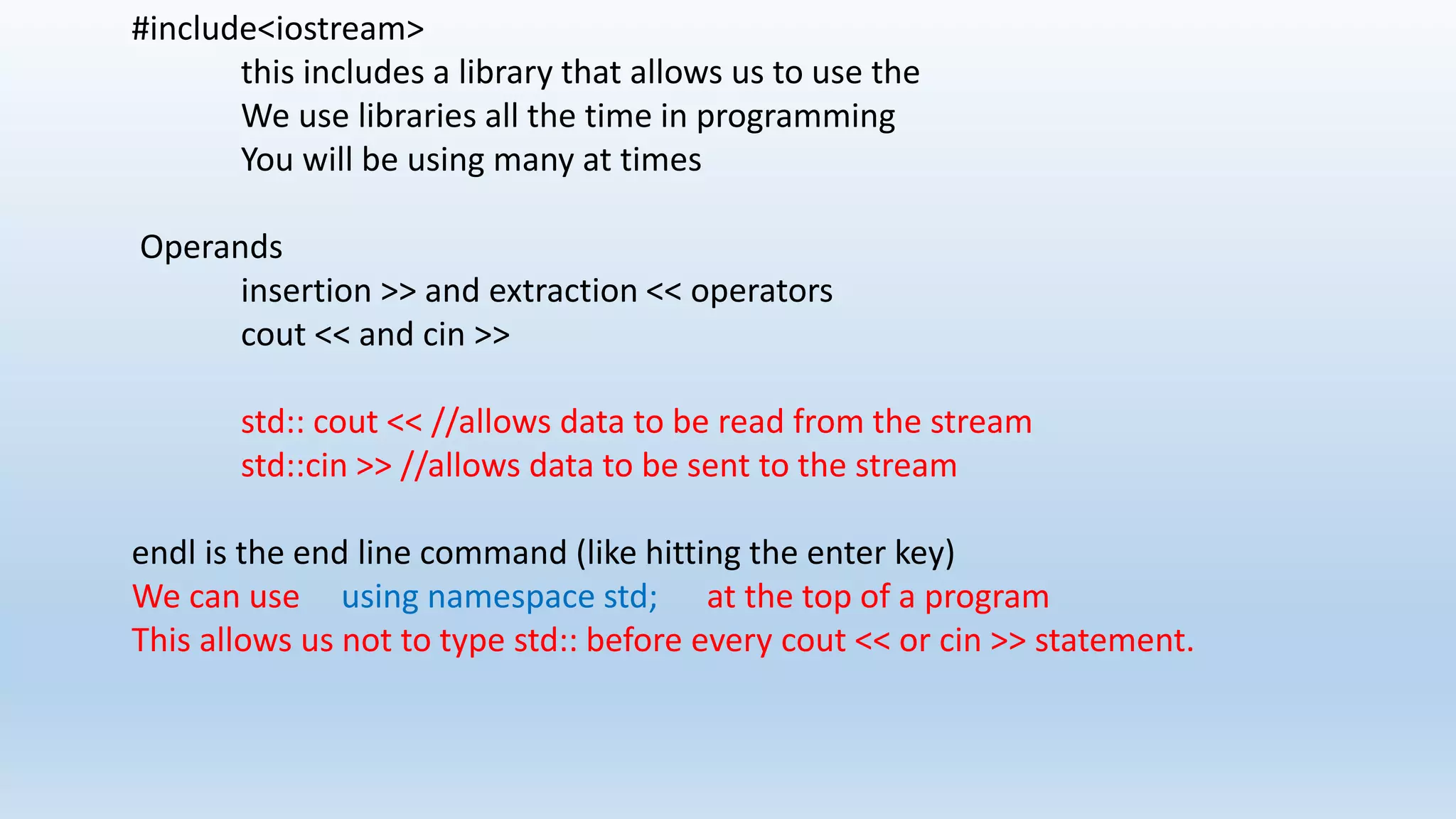 #include<iostream>

this includes a library that allows us to use the
We use libraries all the time in programming
You will be using many at times

Operands

insertion >> and extraction << operators
cout << and cin >>

std:: cout << //allows data to be read from the stream
std::cin >> //allows data to be sent to the stream

endl is the end line command (like hitting the enter key)
We can use using namespace std; at the top of a program
This allows us not to type std:: before every cout << or cin >> statement.